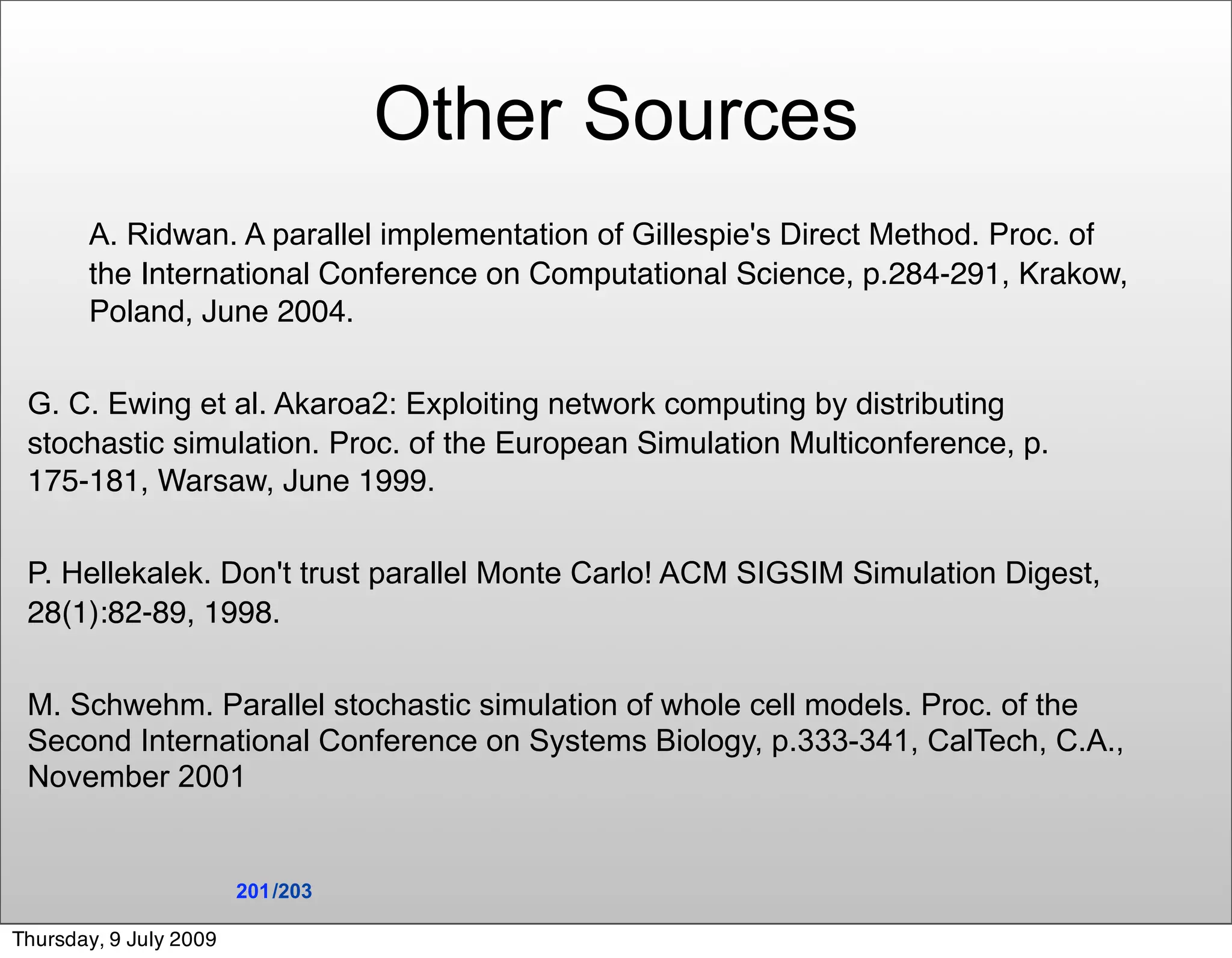 Other Sources

A. Ridwan. A parallel implementation of Gillespie's Direct Method. Proc. of the International Conference on Computational Science, p.284-291, Krakow, Poland, June 2004.

G. C. Ewing et al. Akaroa2: Exploiting network computing by distributing stochastic simulation. Proc. of the European Simulation Multiconference, p. 175-181, Warsaw, June 1999.

P. Hellekalek. Don't trust parallel Monte Carlo! ACM SIGSIM Simulation Digest, 28(1):82-89, 1998.

M. Schwehm. Parallel stochastic simulation of whole cell models. Proc. of the Second International Conference on Systems Biology, p.333-341, CalTech, C.A., November 2001

201/203

Thursday, 9 July 2009